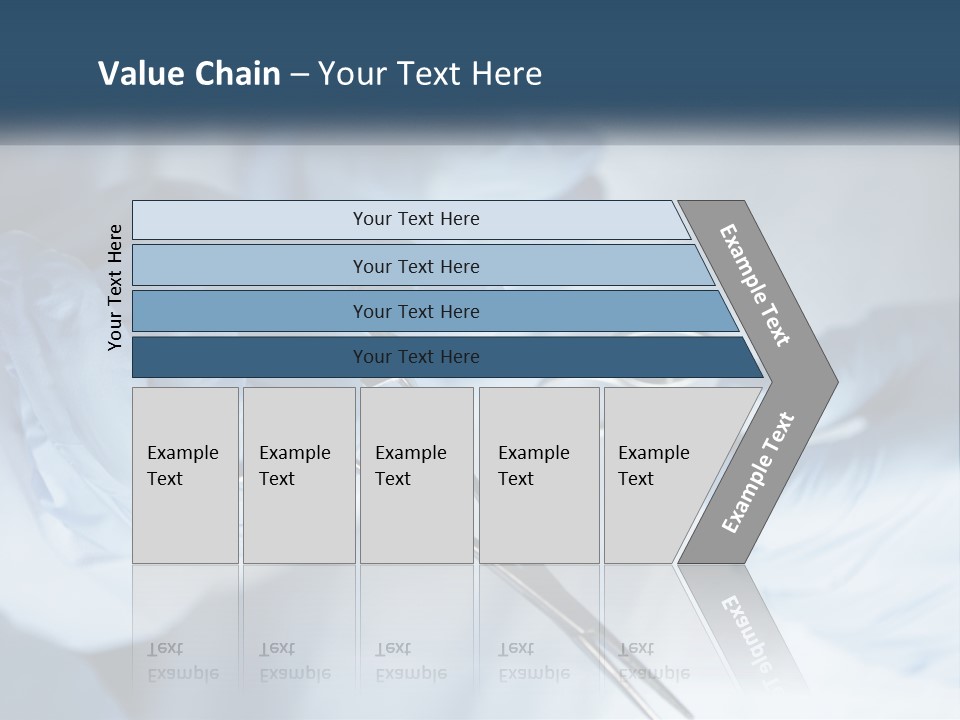 Value Chain – Your Text Here

Your Text Here

Your Text Here

Your Text Here

Your Text Here

Your Text Here

Example Text

Example Text

Example Text

Example Text

Example Text

Example Text

Example Text